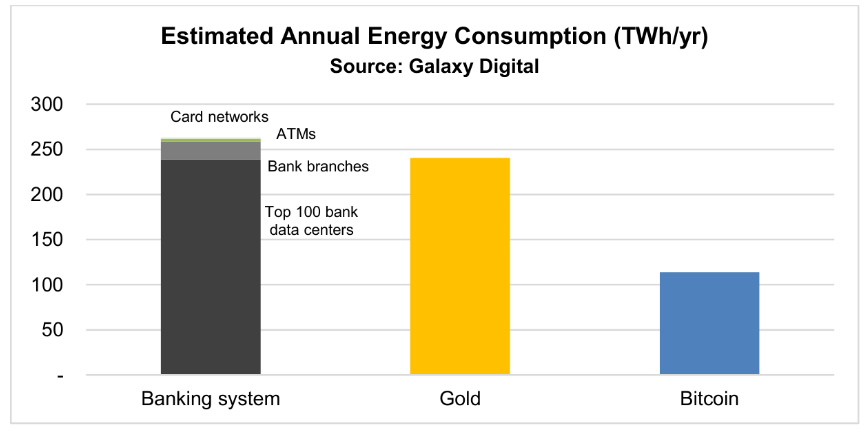 Estimated Annual Energy Consumption (TWh/yr)
Source: Galaxy Digital

300
250
200
150
100
50
-

Card networks
ATMs
Bank branches
Top 100 bank data centers

Banking system
Gold
Bitcoin